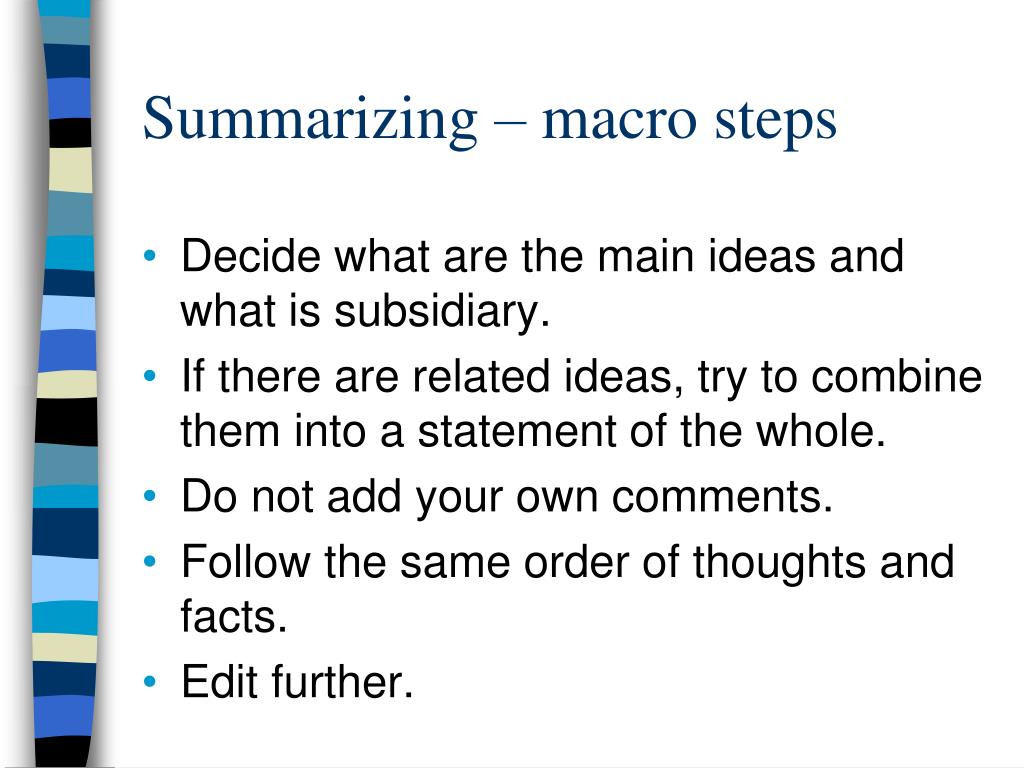 Summarizing – macro steps

• Decide what are the main ideas and what is subsidiary.
• If there are related ideas, try to combine them into a statement of the whole.
• Do not add your own comments.
• Follow the same order of thoughts and facts.
• Edit further.